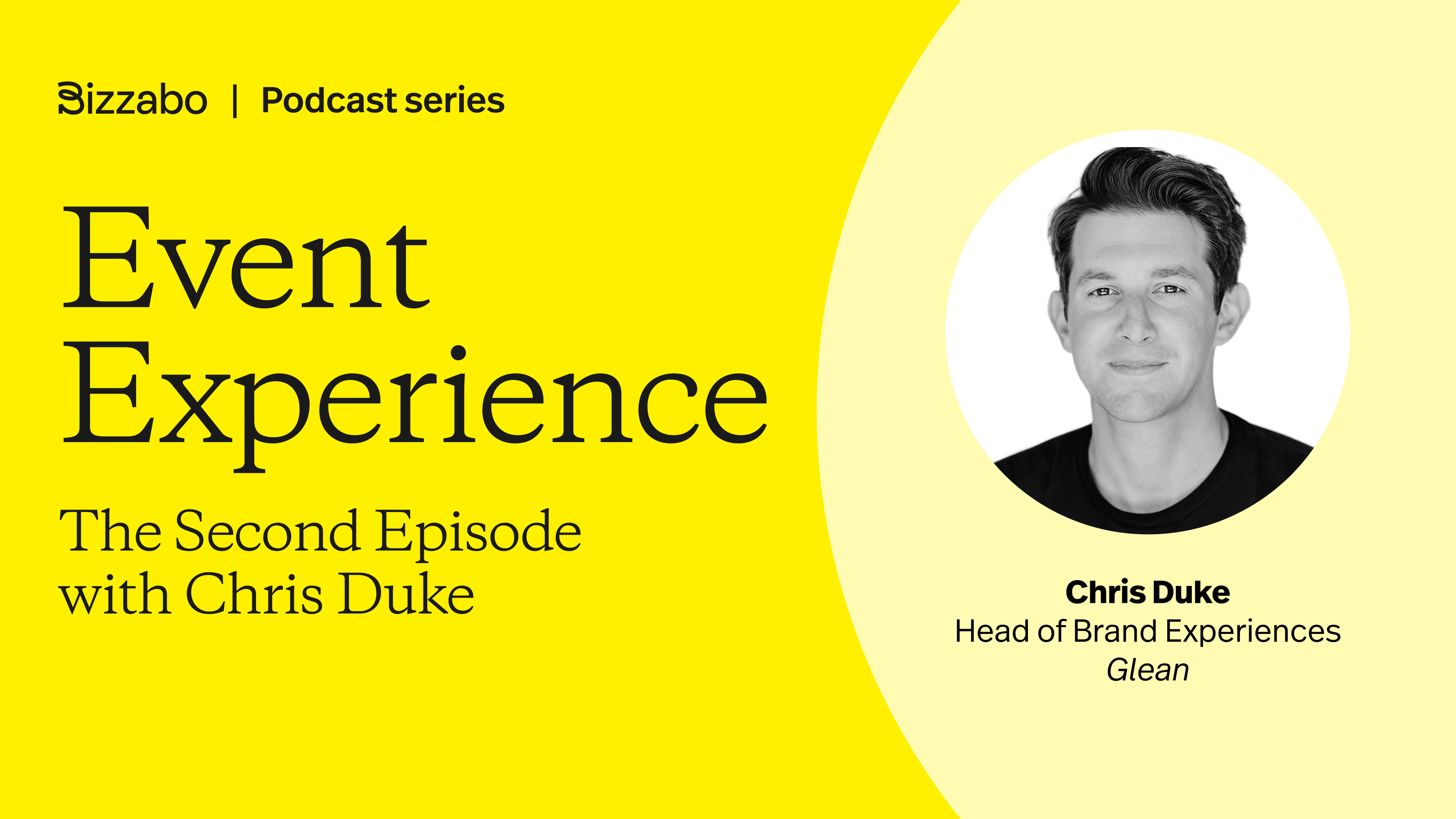 Bizzabo | Podcast series

Event Experience

The Second Episode with Chris Duke

Chris Duke
Head of Brand Experiences
Glean